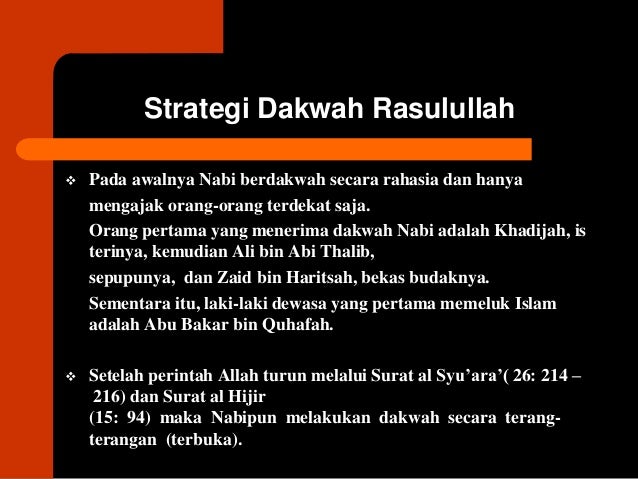 Strategi Dakwah Rasulullah

❖ Pada awalnya Nabi berdakwah secara rahasia dan hanya mengajak orang-orang terdekat saja.

Orang pertama yang menerima dakwah Nabi adalah Khadijah, is terinya, kemudian Ali bin Abi Thalib,

sepupunya, dan Zaid bin Haritsah, bekas budaknya.

Sementara itu, laki-laki dewasa yang pertama memeluk Islam adalah Abu Bakar bin Quhafah.

❖ Setelah perintah Allah turun melalui Surat al Syu'ara'( 26: 214 – 216) dan Surat al Hijir
(15: 94) maka Nabipun melakukan dakwah secara terang-terangan (terbuka).